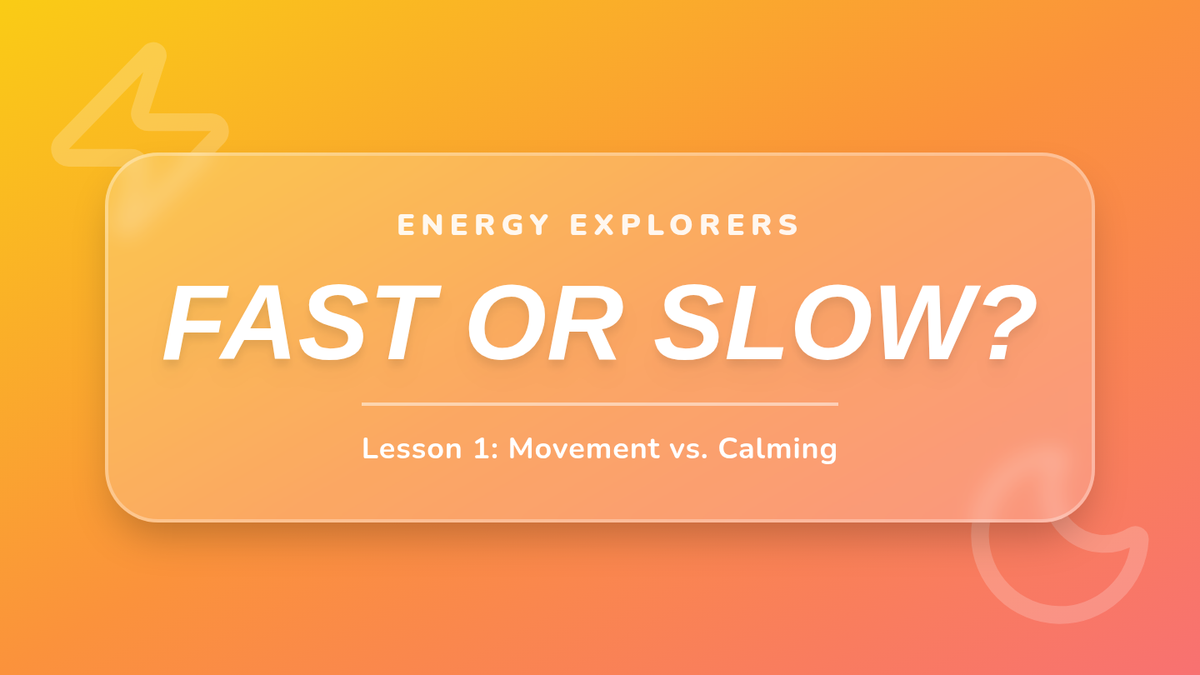 ENERGY EXPLORERS

FAST OR SLOW?

Lesson 1: Movement vs. Calming